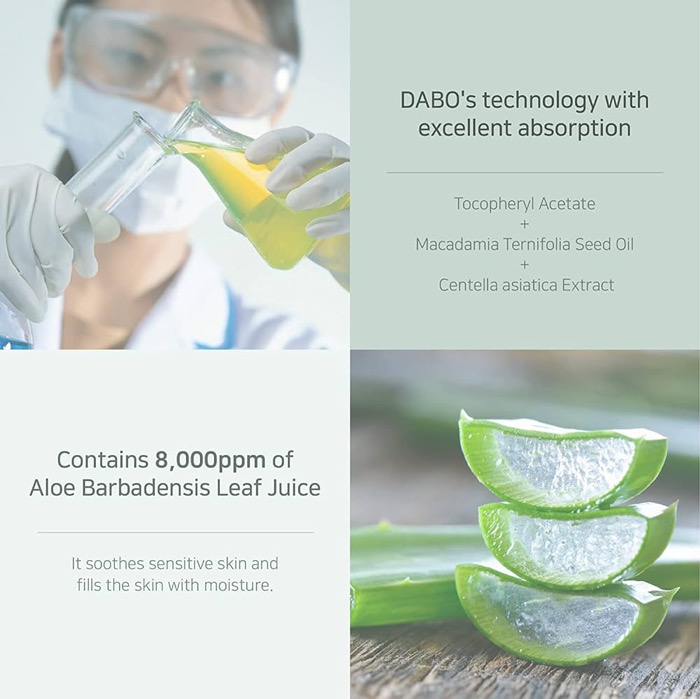 DABO's technology with excellent absorption

Tocopheryl Acetate
+
Macadamia Ternifolia Seed Oil
+
Centella asiatica Extract

Contains 8,000ppm of Aloe Barbadensis Leaf Juice

It soothes sensitive skin and fills the skin with moisture.